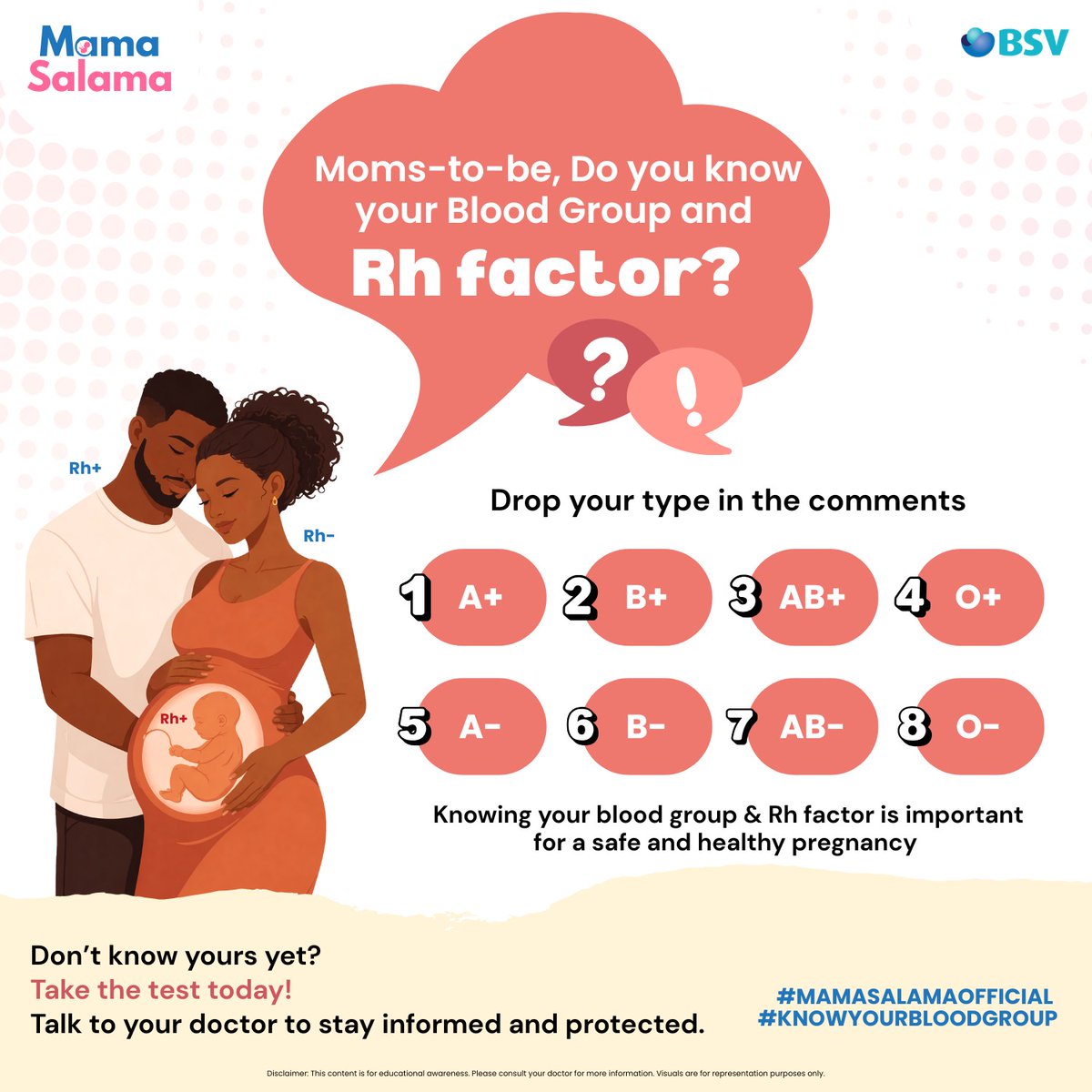 Mama Salama

BSV

Moms-to-be, Do you know your Blood Group and

Rh factor?

?

!

Rh+

Rh-

Rh+

Drop your type in the comments

1 A+

2 B+

3 AB+

4 O+

5 A-

6 B-

7 AB-

8 O-

Knowing your blood group & Rh factor is important for a safe and healthy pregnancy

Don't know yours yet?

Take the test today!

Talk to your doctor to stay informed and protected.

#MAMASALAMAOFFICIAL
#KNOWYOURBLOODGROUP

Disclaimer: This content is for educational awareness. Please consult your doctor for more information. Visuals are for representation purposes only.